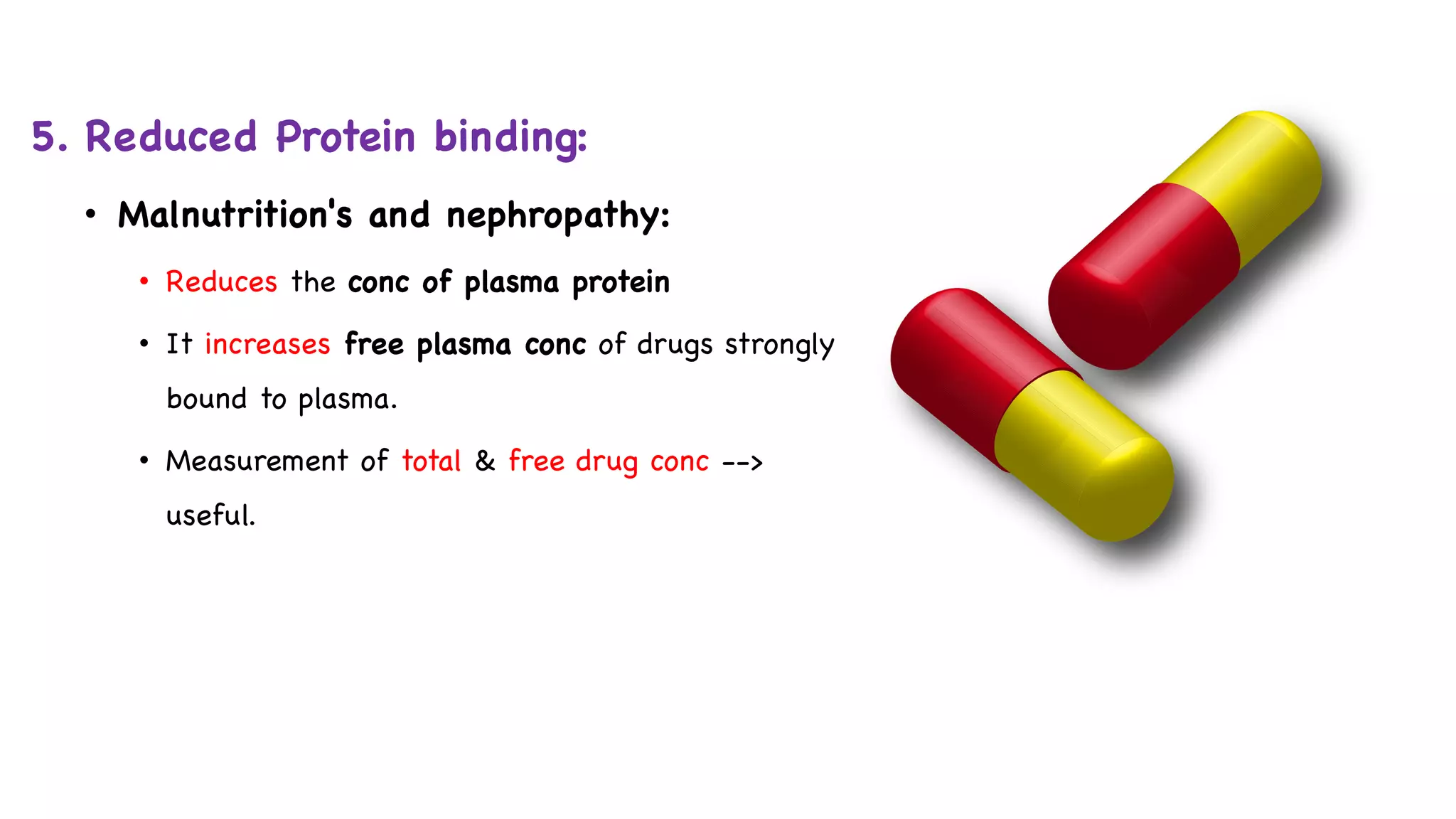 5. Reduced Protein binding:

• Malnutrition's and nephropathy:

• Reduces the conc of plasma protein

• It increases free plasma conc of drugs strongly bound to plasma.

• Measurement of total & free drug conc --> useful.